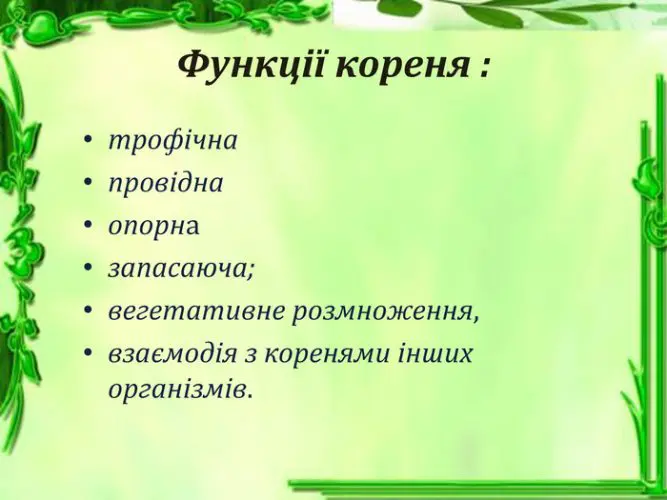 Функції кореня :

• трофічна
• провідна
• опорна
• запасаюча;
• вегетативне розмноження,
• взаємодія з коренями інших організмів.